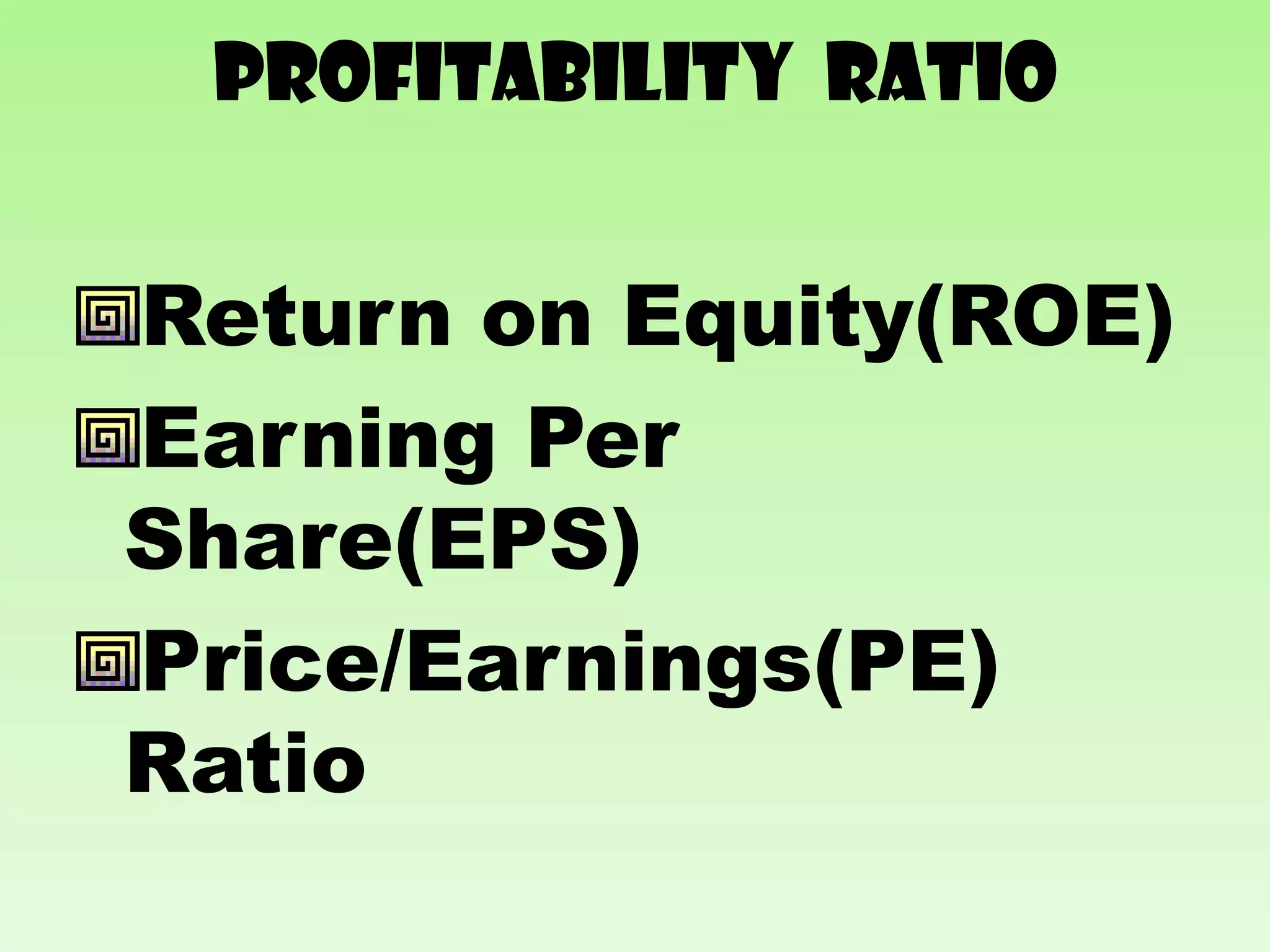 PROFITABILITY RATIO

Return on Equity(ROE)

Earning Per Share(EPS)

Price/Earnings(PE) Ratio